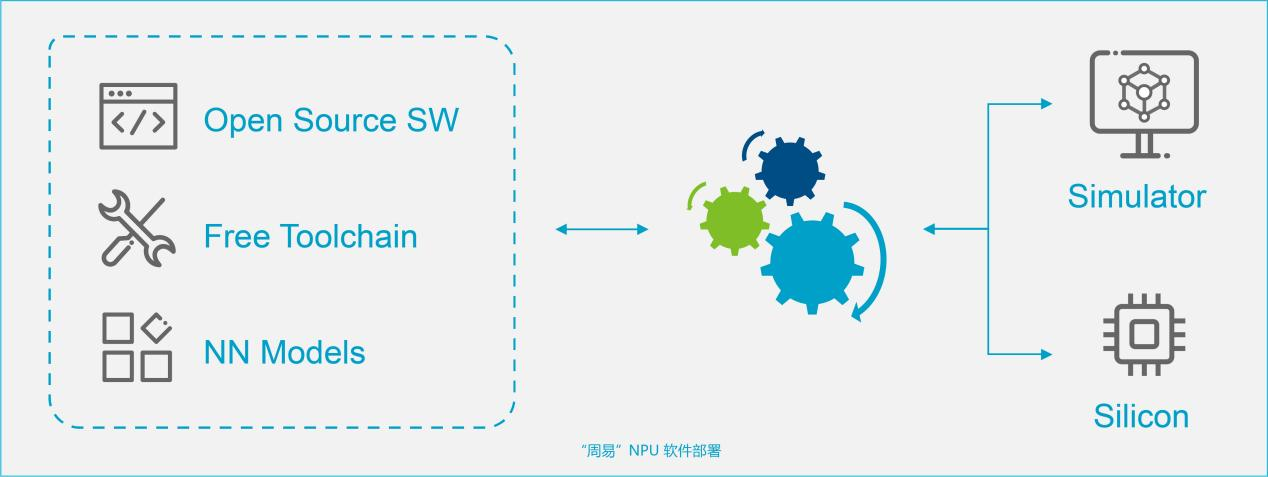 Open Source SW

Free Toolchain

NN Models

Simulator

Silicon

“周易”NPU 软件部署